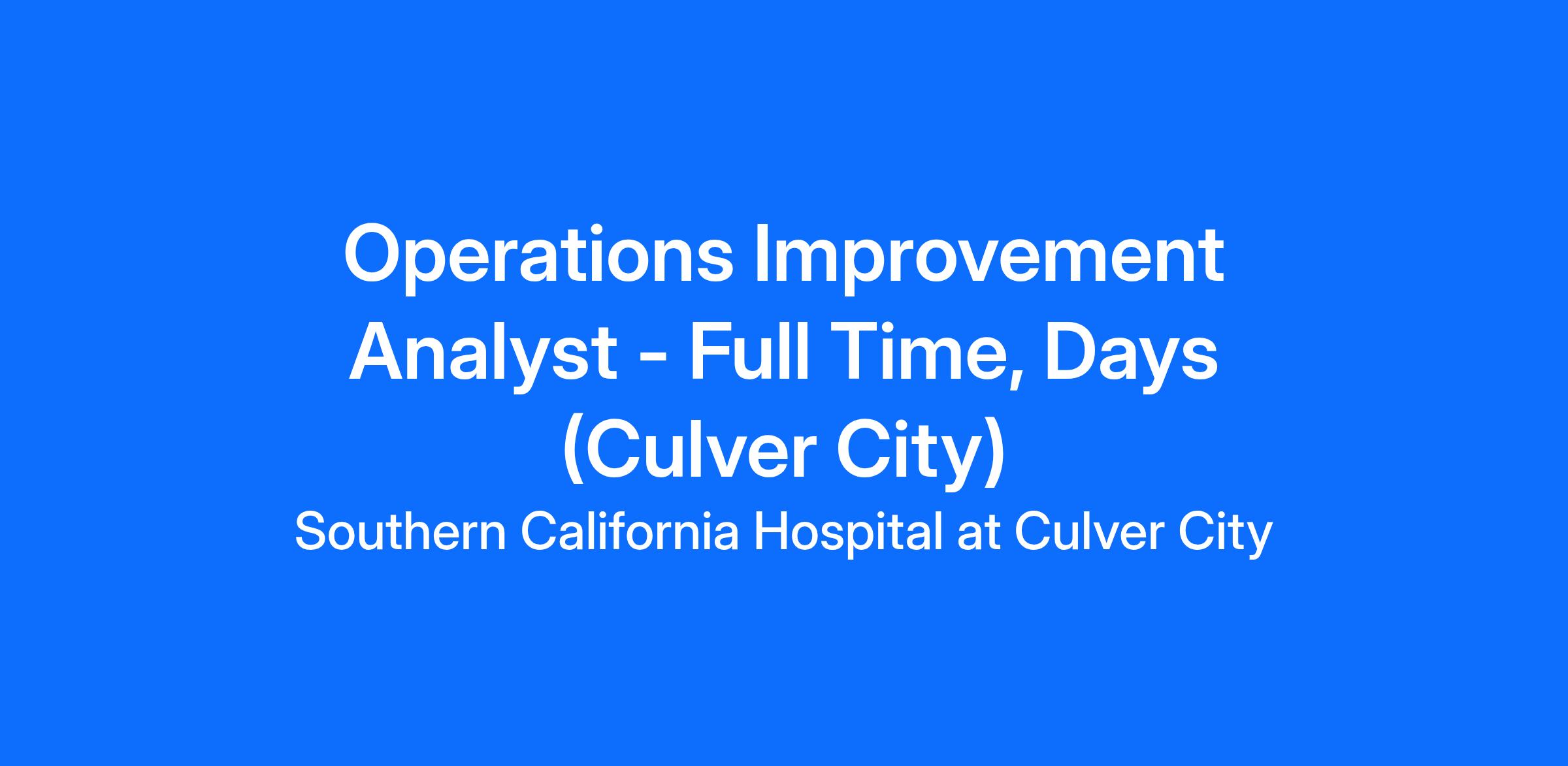 Operations Improvement Analyst - Full Time, Days (Culver City)

Southern California Hospital at Culver City